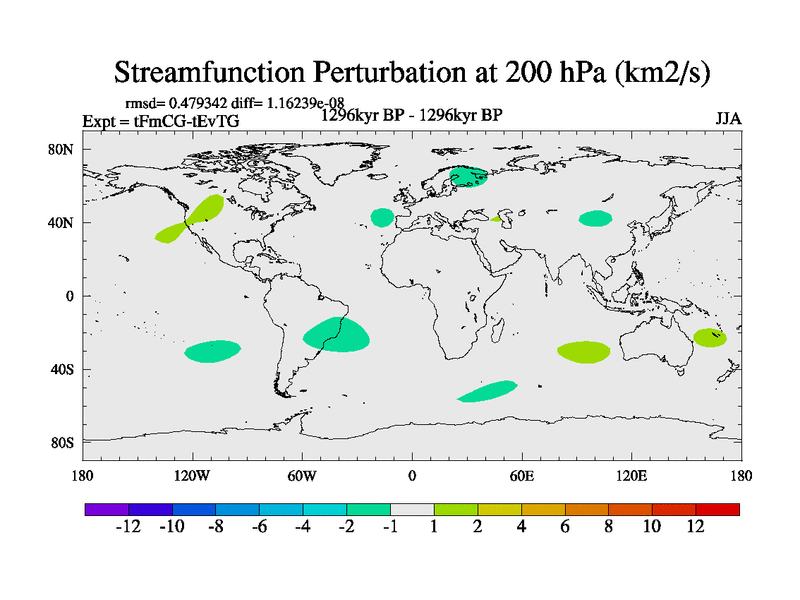 Streamfunction Perturbation at 200 hPa (km2/s)

rmsd= 0.479342 diff= 1.16239e-08

Expt = tFmCG-tEvTG

1296kyr BP - 1296kyr BP

JJA

80N

40N

0

40S

80S

180

120W

60W

0

60E

120E

180

-12 -10 -8 -6 -4 -2 -1 1 2 4 6 8 10 12